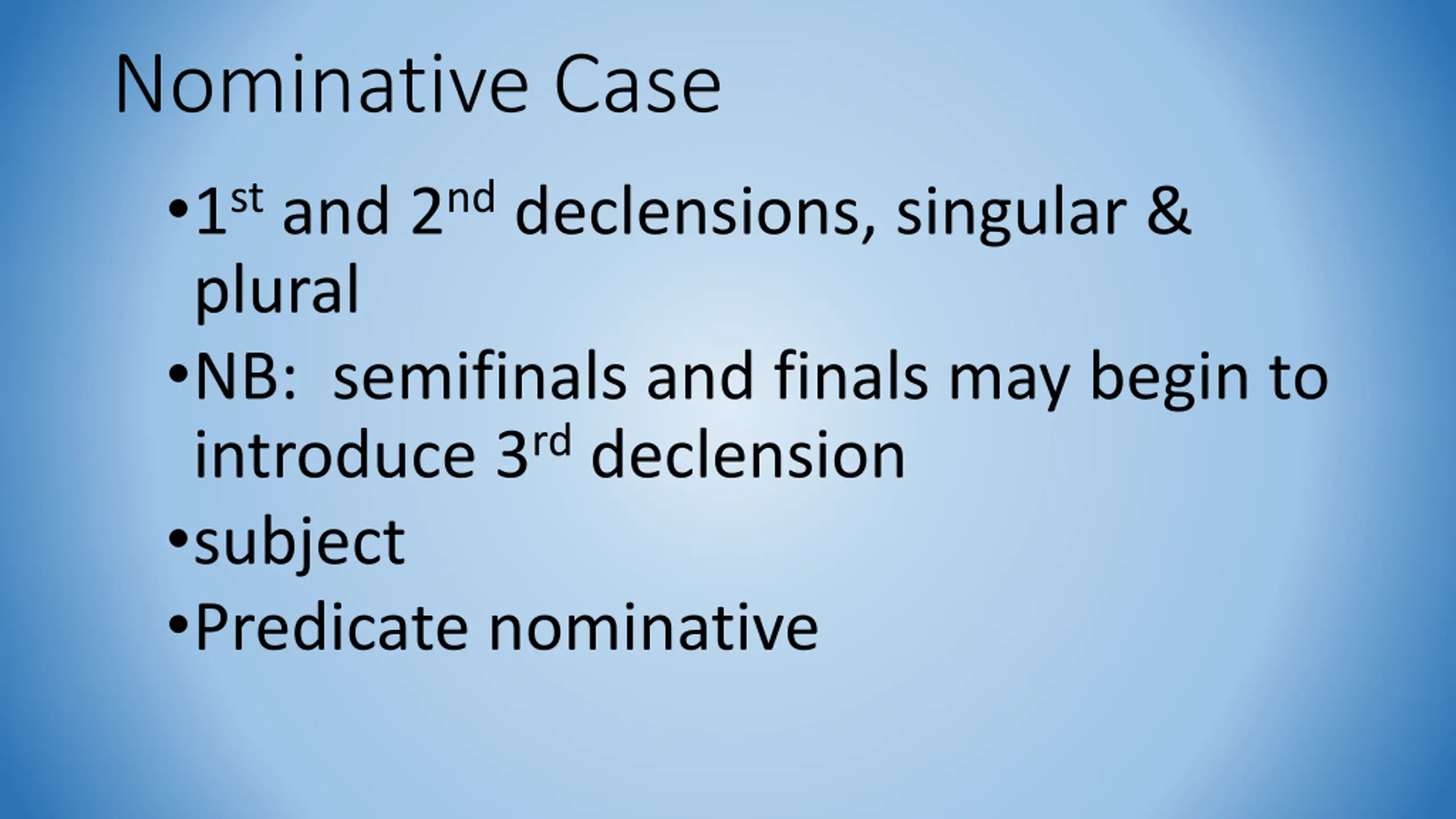 Nominative Case

• 1st and 2nd declensions, singular & plural
• NB:  semifinals and finals may begin to introduce 3rd declension
• subject
• Predicate nominative